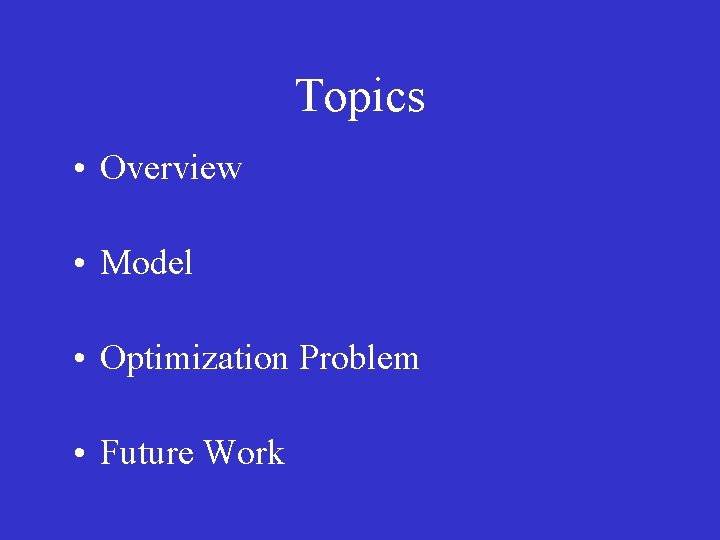 Topics

• Overview

• Model

• Optimization Problem

• Future Work